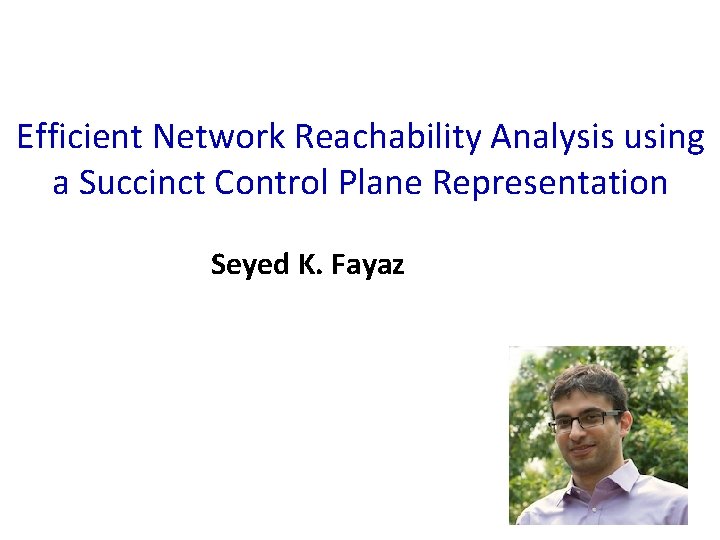 Efficient Network Reachability Analysis using a Succinct Control Plane Representation

Seyed K. Fayaz